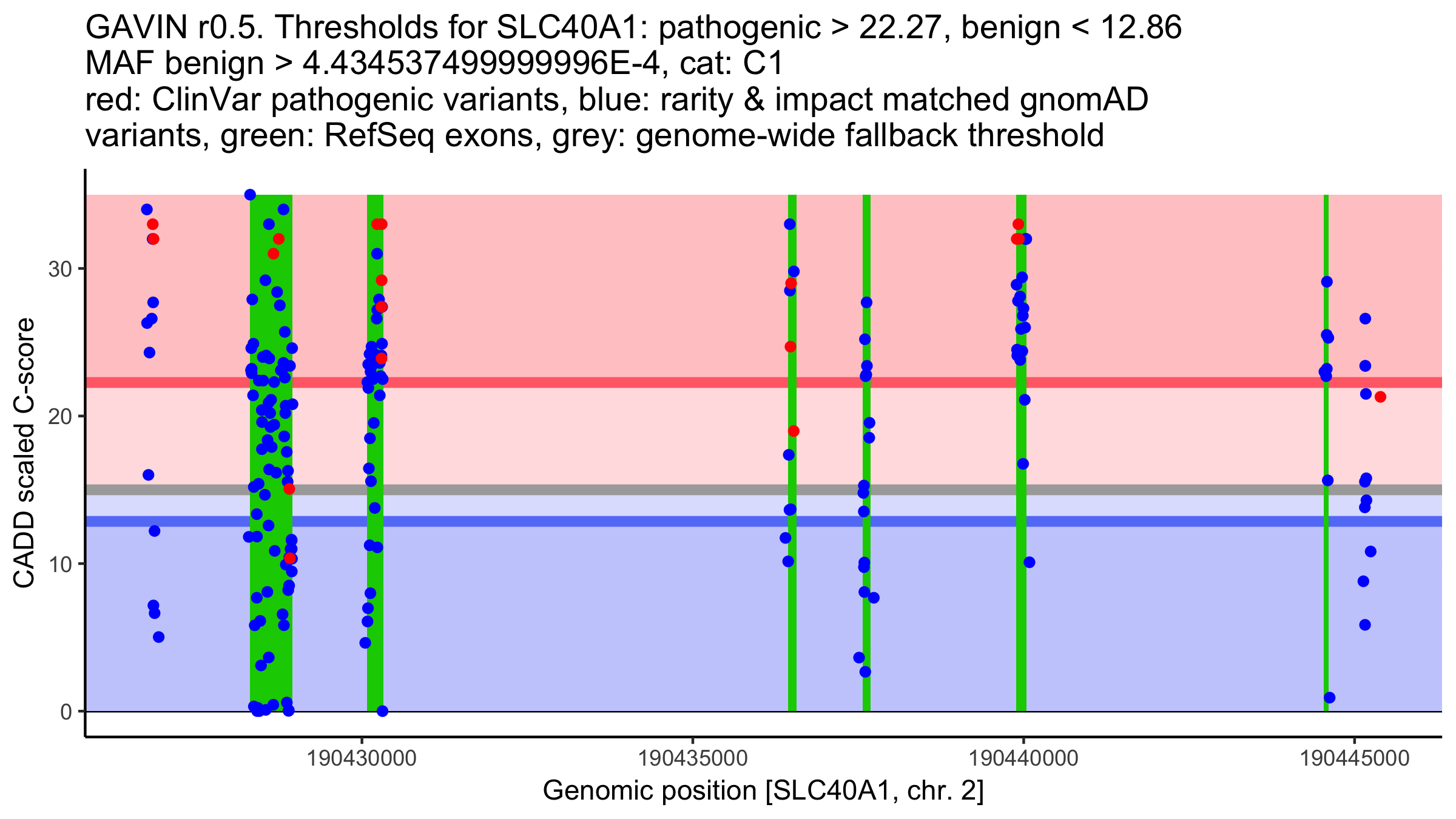 GAVIN r0.5. Thresholds for SLC40A1: pathogenic > 22.27, benign < 12.86
MAF benign > 4.434537499999996E-4, cat: C1
red: ClinVar pathogenic variants, blue: rarity & impact matched gnomAD variants, green: RefSeq exons, grey: genome-wide fallback threshold

CADD scaled C-score

30
20
10
0

190430000
190435000
190440000
190445000

Genomic position [SLC40A1, chr. 2]